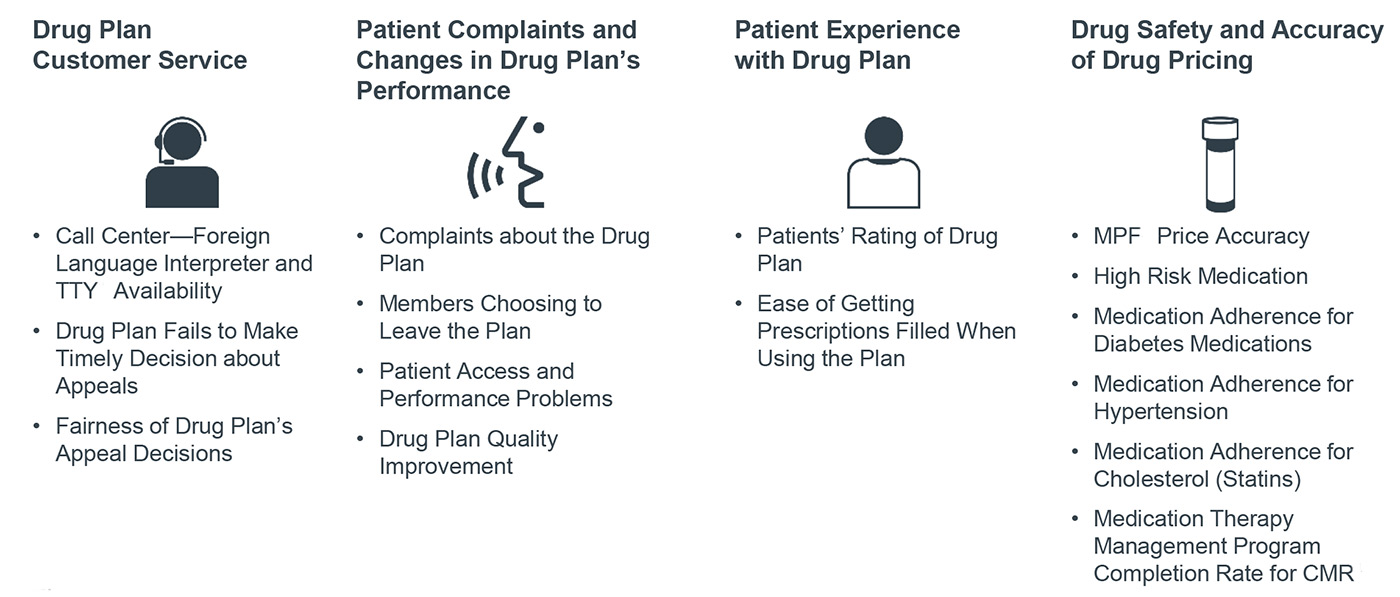 Drug Plan Customer Service

• Call Center—Foreign Language Interpreter and TTY Availability
• Drug Plan Fails to Make Timely Decision about Appeals
• Fairness of Drug Plan's Appeal Decisions

Patient Complaints and Changes in Drug Plan's Performance

• Complaints about the Drug Plan
• Members Choosing to Leave the Plan
• Patient Access and Performance Problems
• Drug Plan Quality Improvement

Patient Experience with Drug Plan

• Patients' Rating of Drug Plan
• Ease of Getting Prescriptions Filled When Using the Plan

Drug Safety and Accuracy of Drug Pricing

• MPF Price Accuracy
• High Risk Medication
• Medication Adherence for Diabetes Medications
• Medication Adherence for Hypertension
• Medication Adherence for Cholesterol (Statins)
• Medication Therapy Management Program Completion Rate for CMR